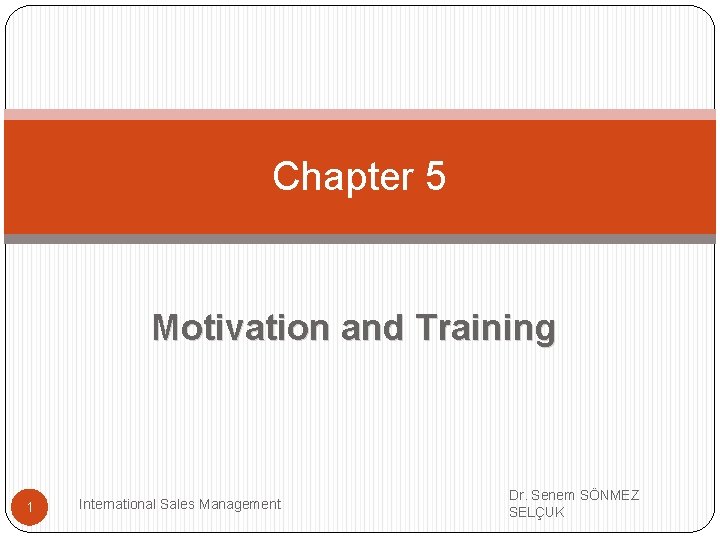 Chapter 5

Motivation and Training

1

International Sales Management

Dr. Senem SÖNMEZ SELÇUK